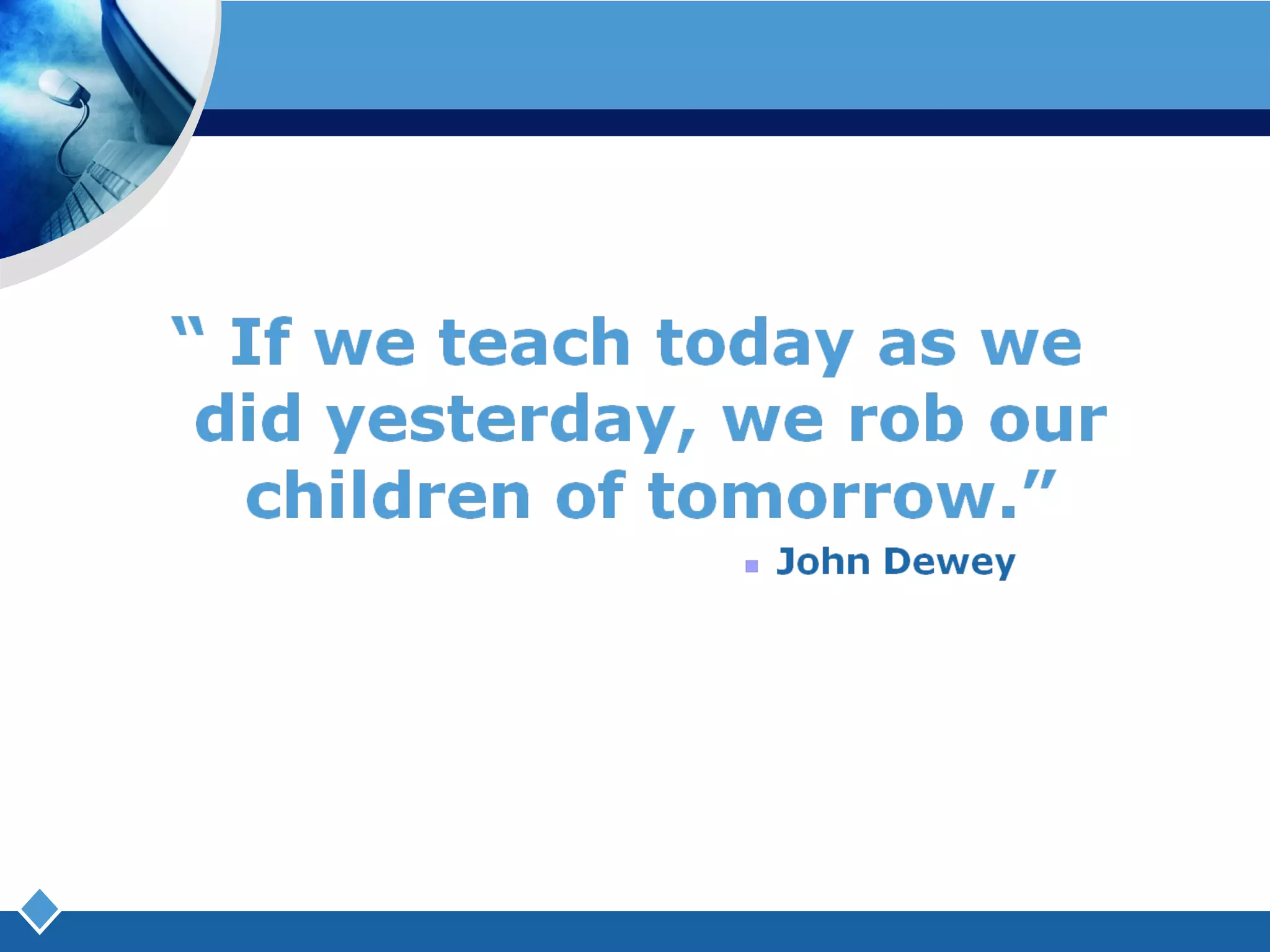 " If we teach today as we did yesterday, we rob our children of tomorrow."

John Dewey